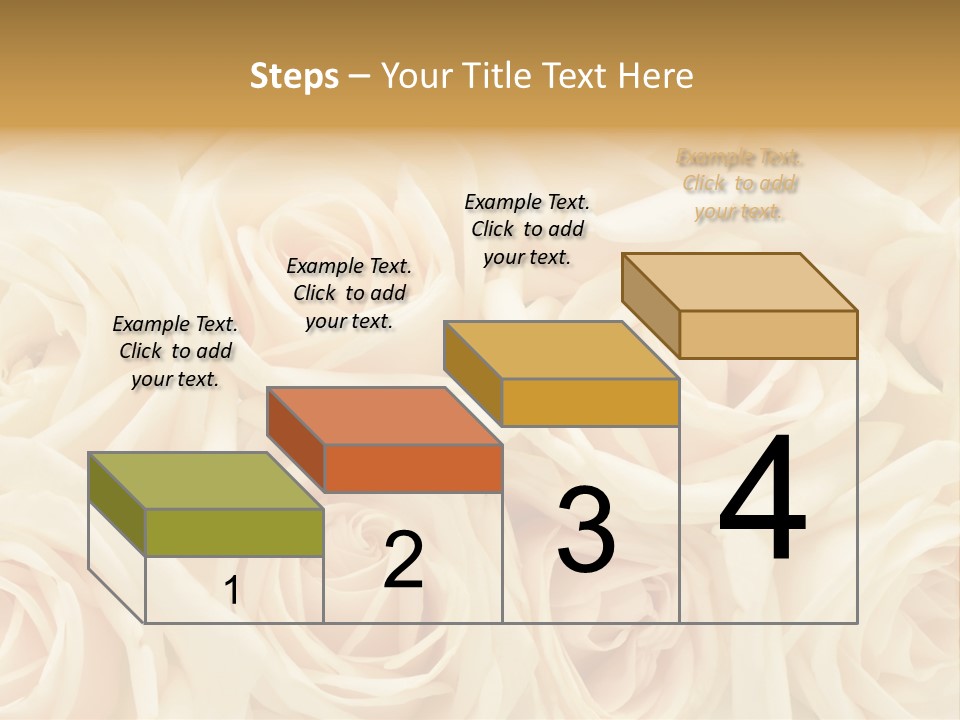 Steps – Your Title Text Here

Example Text. Click to add your text.

Example Text. Click to add your text.

Example Text. Click to add your text.

Example Text. Click to add your text.

1

2

3

4